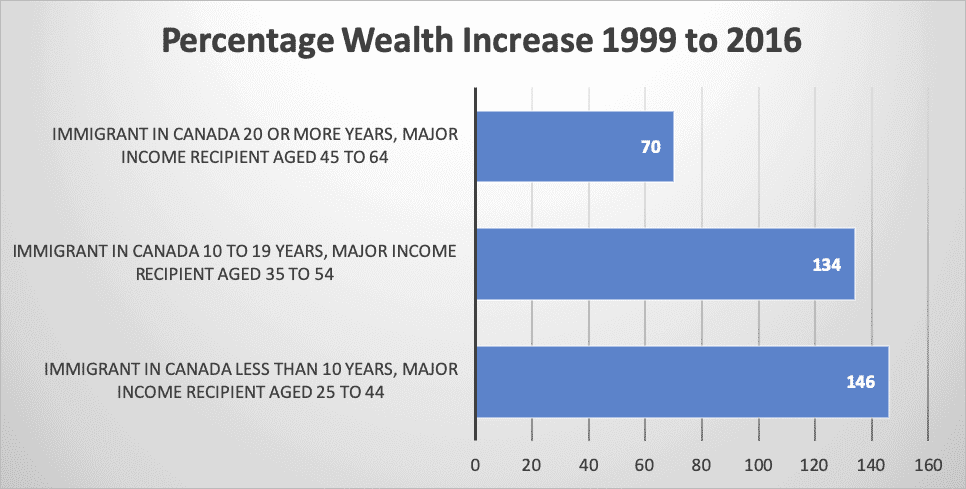 Percentage Wealth Increase 1999 to 2016

IMMIGRANT IN CANADA 20 OR MORE YEARS, MAJOR INCOME RECIPIENT AGED 45 TO 64

70

IMMIGRANT IN CANADA 10 TO 19 YEARS, MAJOR INCOME RECIPIENT AGED 35 TO 54

134

IMMIGRANT IN CANADA LESS THAN 10 YEARS, MAJOR INCOME RECIPIENT AGED 25 TO 44

146

0 20 40 60 80 100 120 140 160